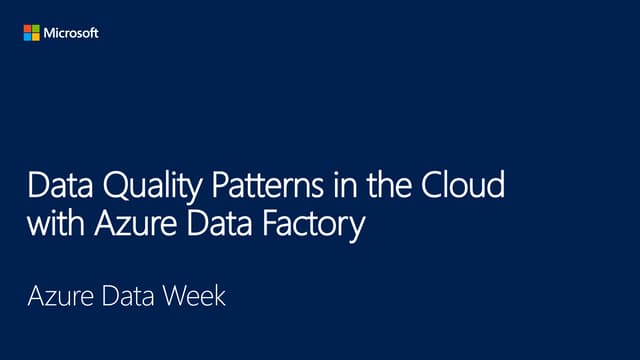 Microsoft

Data Quality Patterns in the Cloud with Azure Data Factory

Azure Data Week